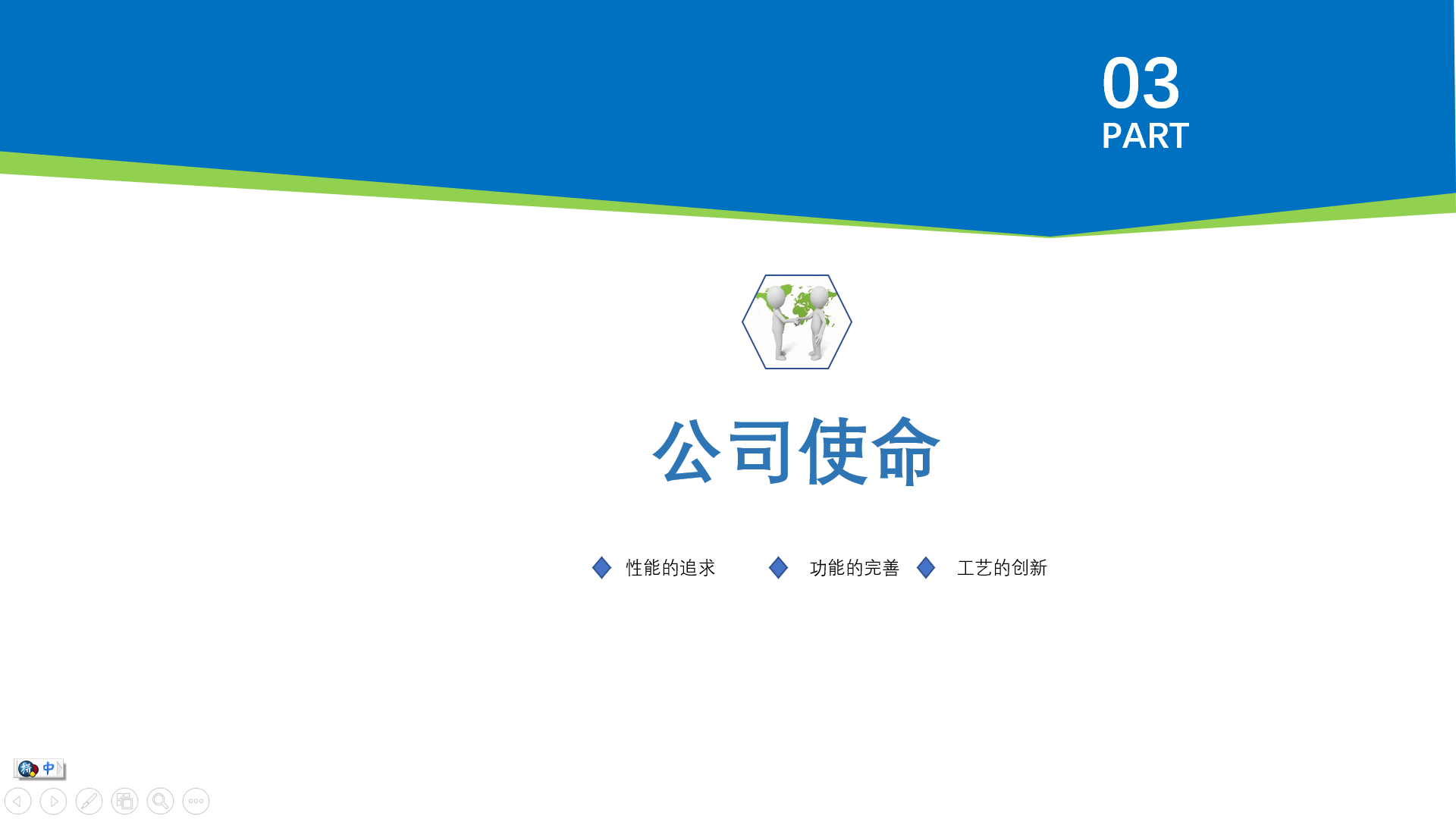 03
PART

公司使命

性能的追求

功能的完善

工艺的创新

中